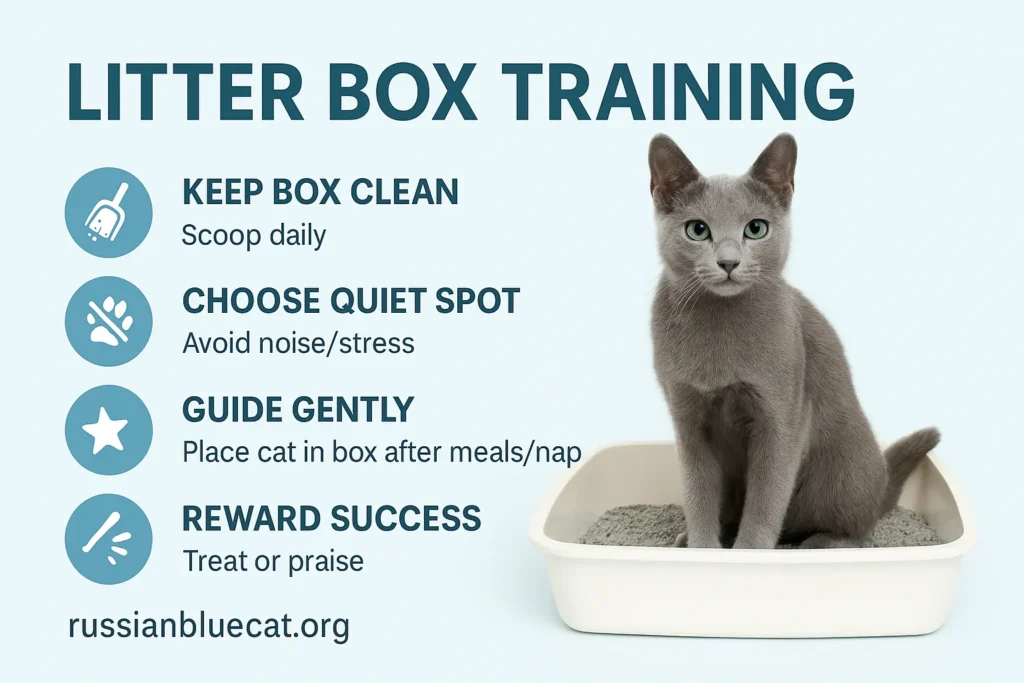 LITTER BOX TRAINING

KEEP BOX CLEAN
Scoop daily

CHOOSE QUIET SPOT
Avoid noise/stress

GUIDE GENTLY
Place cat in box after meals/nap

REWARD SUCCESS
Treat or praise

russianbluecat.org